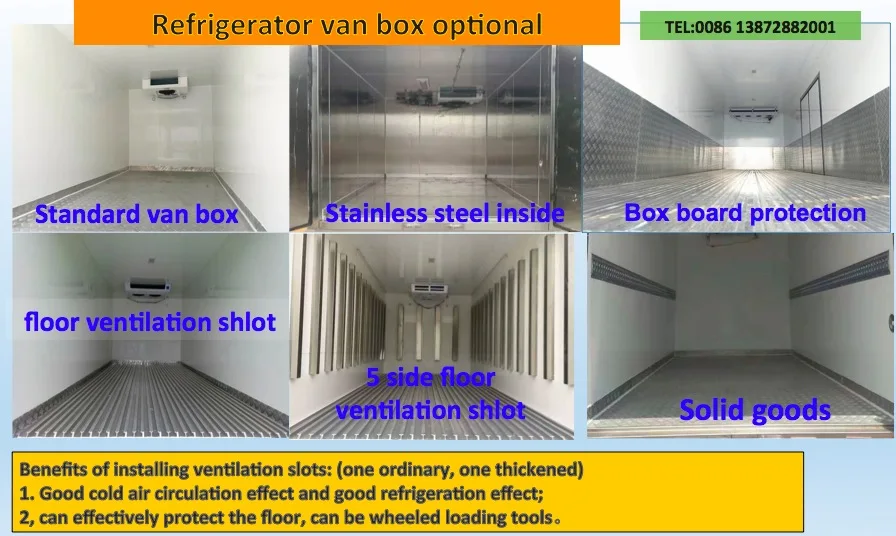 Refrigerator van box optional

TEL:0086 13872882001

Standard van box

Stainless steel inside

Box board protection

floor ventilation shlot

5 side floor ventilation shlot

Solid goods

Benefits of installing ventilation slots: (one ordinary, one thickened)
1. Good cold air circulation effect and good refrigeration effect;
2, can effectively protect the floor, can be wheeled loading tools。